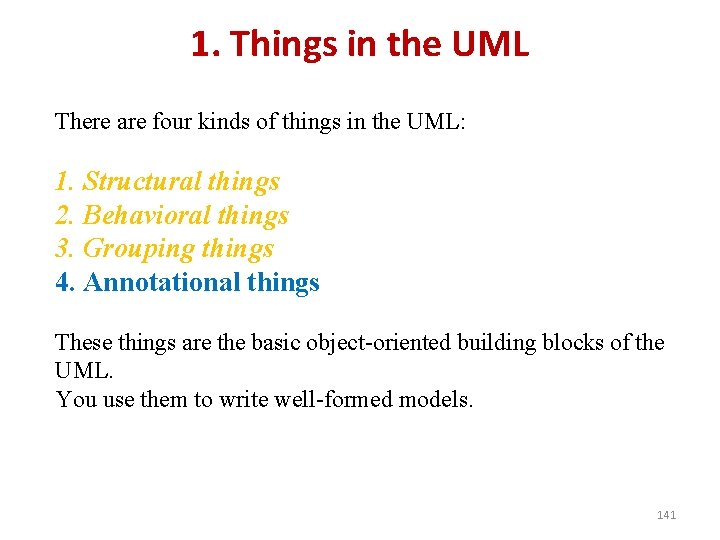 1. Things in the UML

There are four kinds of things in the UML:

1. Structural things
2. Behavioral things
3. Grouping things
4. Annotational things

These things are the basic object-oriented building blocks of the UML.
You use them to write well-formed models.

141